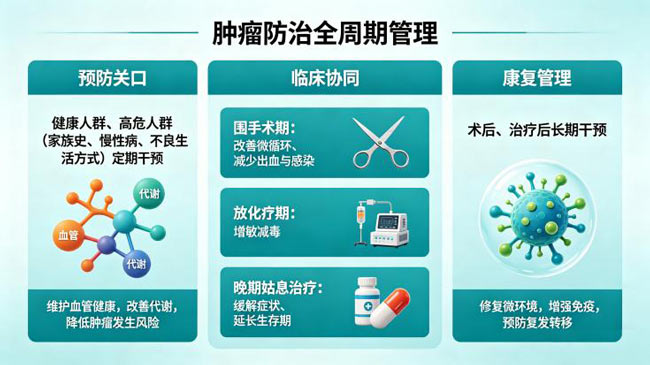 肿瘤防治全周期管理

预防关口

健康人群、高危人群（家族史、慢性病、不良生活方式）定期干预

代谢

血管

代谢

维护血管健康，改善代谢，降低肿瘤发生风险

临床协同

围手术期：
改善微循环、减少出血与感染

放化疗期：
增敏减毒

晚期姑息治疗：
缓解症状、延长生存期

康复管理

术后、治疗后长期干预

修复微环境，增强免疫，预防复发转移